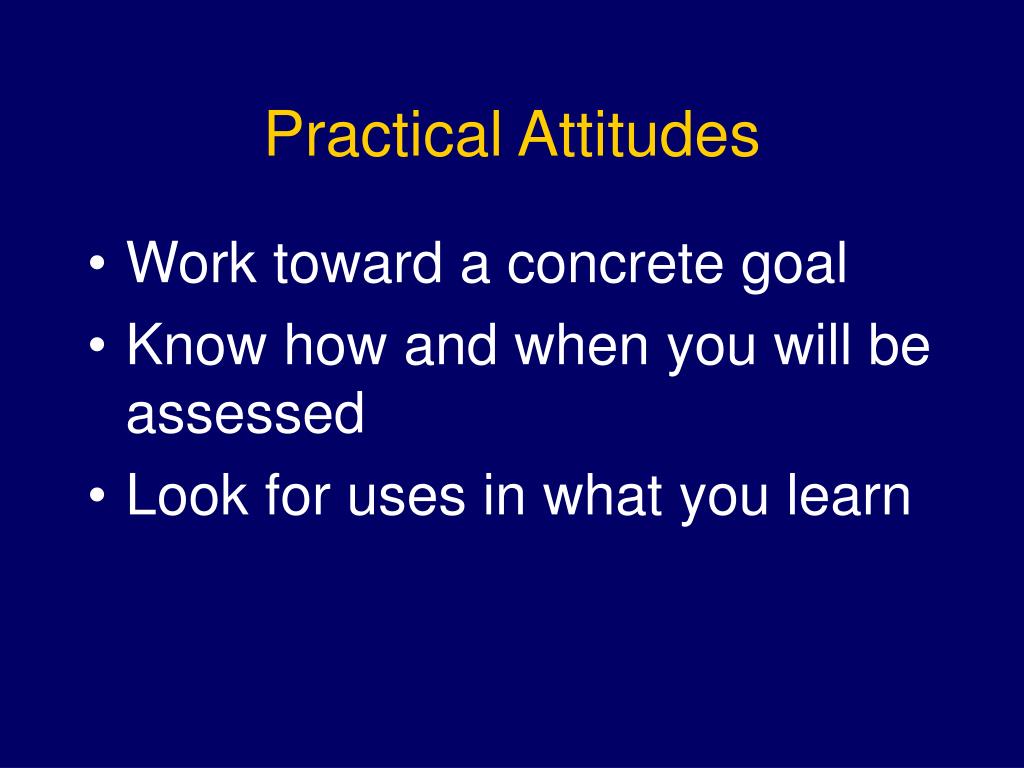 Practical Attitudes

• Work toward a concrete goal
• Know how and when you will be assessed
• Look for uses in what you learn